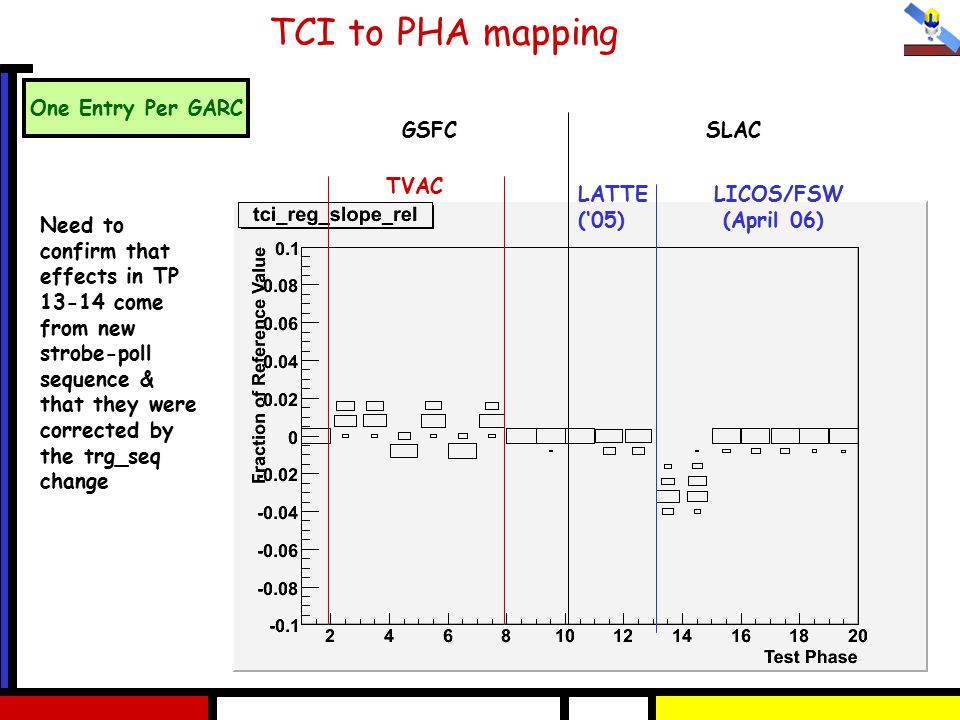 TCI to PHA mapping

One Entry Per GARC

Need to confirm that effects in TP 13-14 come from new strobe-poll sequence & that they were corrected by the trg_seq change

GSFC

SLAC

TVAC

LATTE ('05)

LICOS/FSW (April 06)

tci_reg_slope_rel

Fraction of Reference Value

0.1
0.08
0.06
0.04
0.02
0
-0.02
-0.04
-0.06
-0.08
-0.1

2
4
6
8
10
12
14
16
18
20

Test Phase